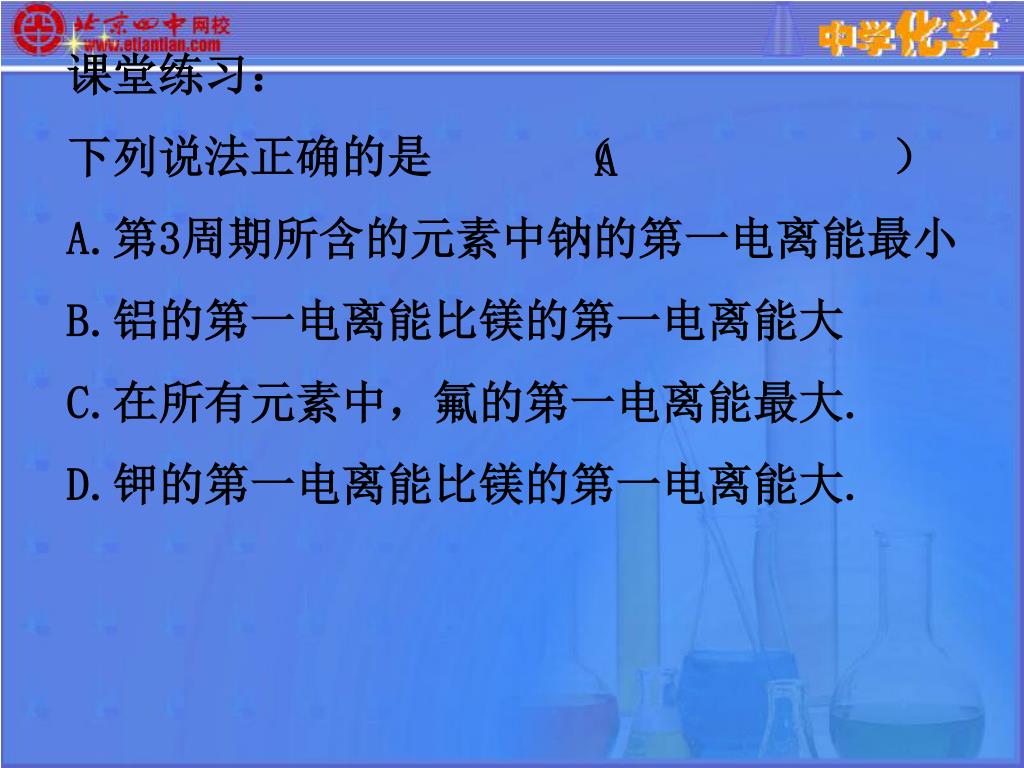 北京四中网校
www.etiantian.com
中学化学

课堂练习：

下列说法正确的是 （A ）

A.第3周期所含的元素中钠的第一电离能最小

B.铝的第一电离能比镁的第一电离能大

C.在所有元素中，氟的第一电离能最大.

D.钾的第一电离能比镁的第一电离能大.